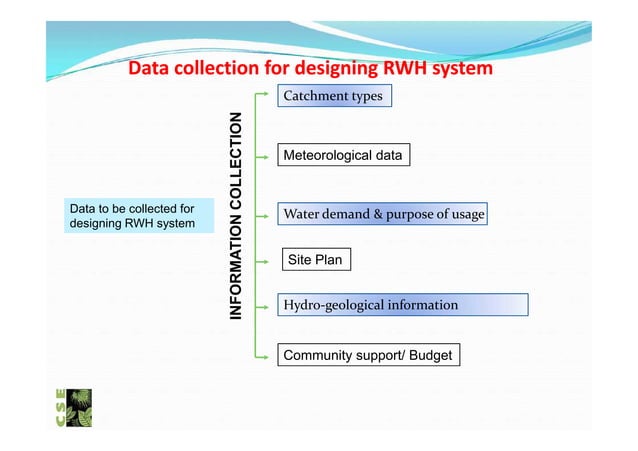 Data collection for designing RWH system

Data to be collected for designing RWH system

INFORMATION COLLECTION

Catchment types

Meteorological data

Water demand & purpose of usage

Site Plan

Hydro-geological information

Community support/ Budget

CSE